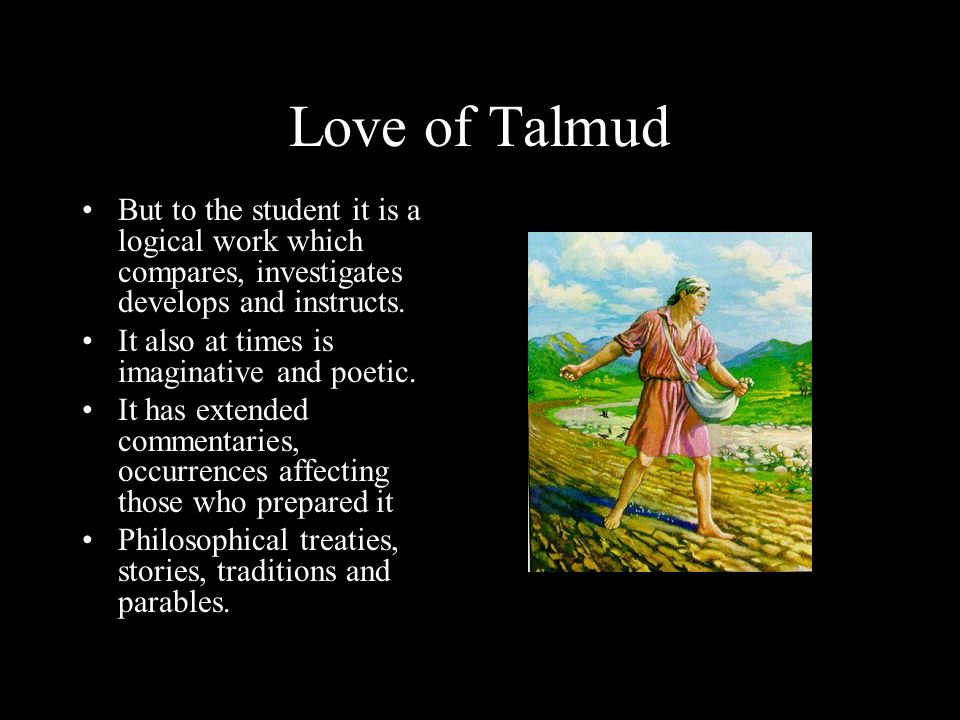 Love of Talmud

• But to the student it is a logical work which compares, investigates develops and instructs.
• It also at times is imaginative and poetic.
• It has extended commentaries, occurrences affecting those who prepared it
• Philosophical treaties, stories, traditions and parables.